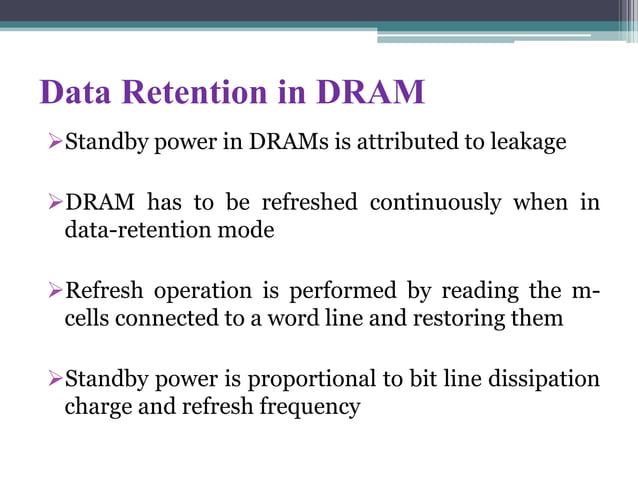 Data Retention in DRAM

➢Standby power in DRAMs is attributed to leakage

➢DRAM has to be refreshed continuously when in data-retention mode

➢Refresh operation is performed by reading the m-cells connected to a word line and restoring them

➢Standby power is proportional to bit line dissipation charge and refresh frequency